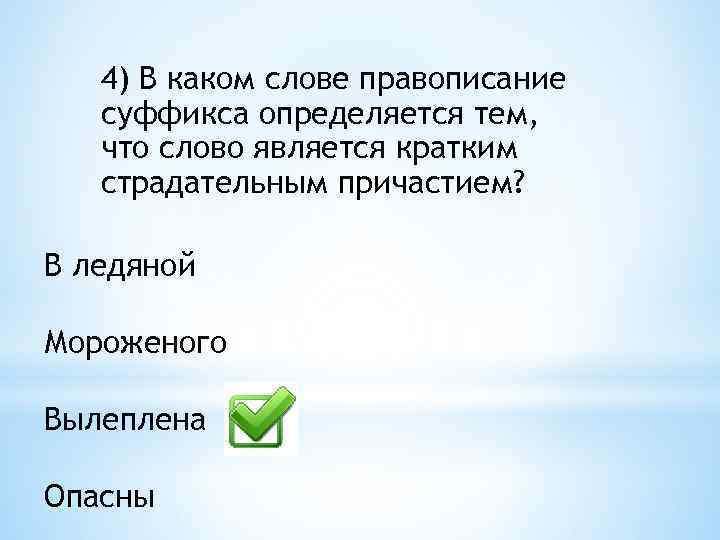 4) В каком слове правописание суффикса определяется тем, что слово является кратким страдательным причастием?

В ледяной

Мороженого

Вылеплена

Опасны